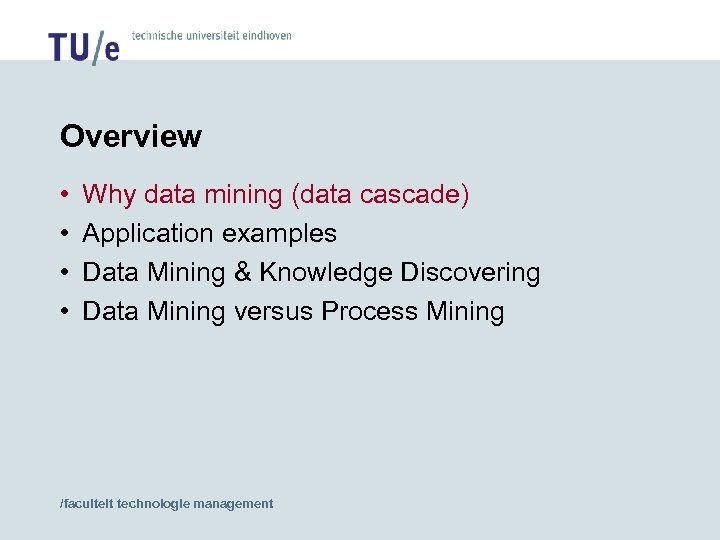 TU/e technische universiteit eindhoven

Overview

• Why data mining (data cascade)
• Application examples
• Data Mining & Knowledge Discovering
• Data Mining versus Process Mining

/faculteit technologie management